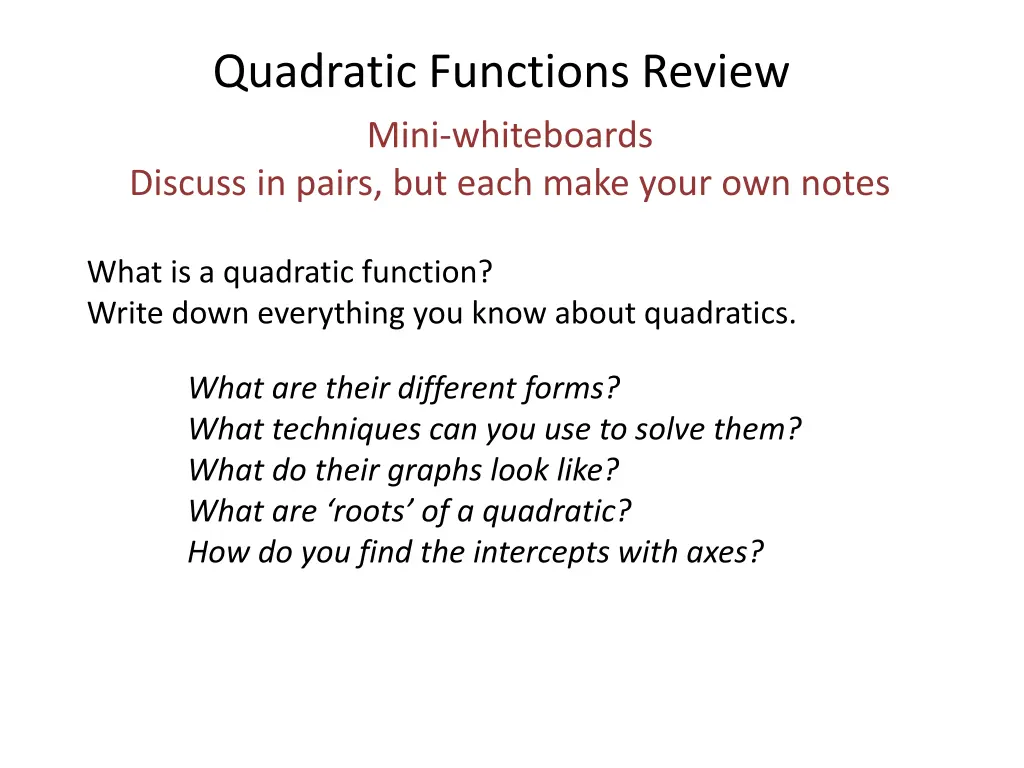 Quadratic Functions Review

Mini-whiteboards
Discuss in pairs, but each make your own notes

What is a quadratic function?
Write down everything you know about quadratics.

What are their different forms?
What techniques can you use to solve them?
What do their graphs look like?
What are ‘roots’ of a quadratic?
How do you find the intercepts with axes?